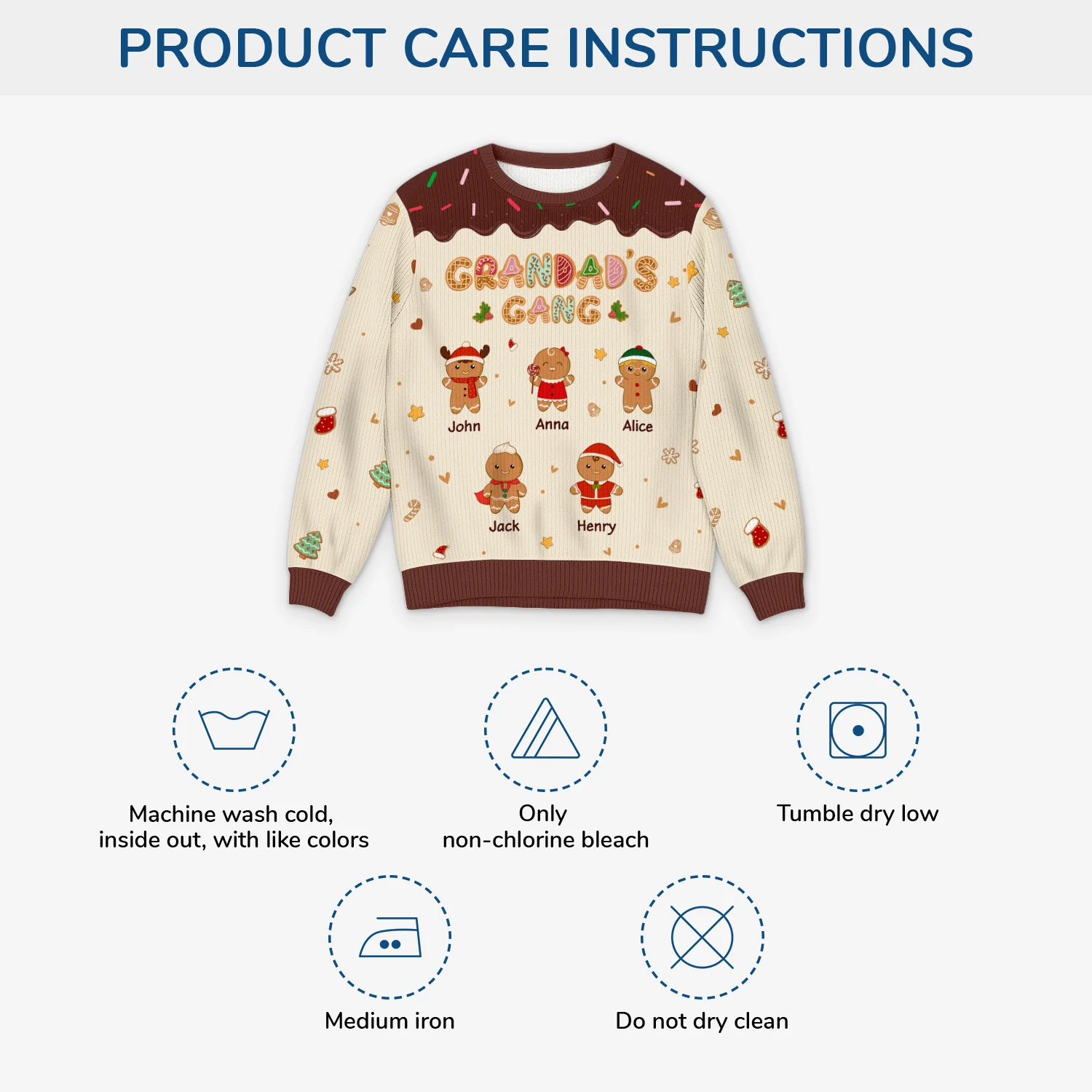 PRODUCT CARE INSTRUCTIONS

GRANDAD'S GANG

John Anna Alice

Jack Henry

Machine wash cold, inside out, with like colors

Only non-chlorine bleach

Tumble dry low

Medium iron

Do not dry clean